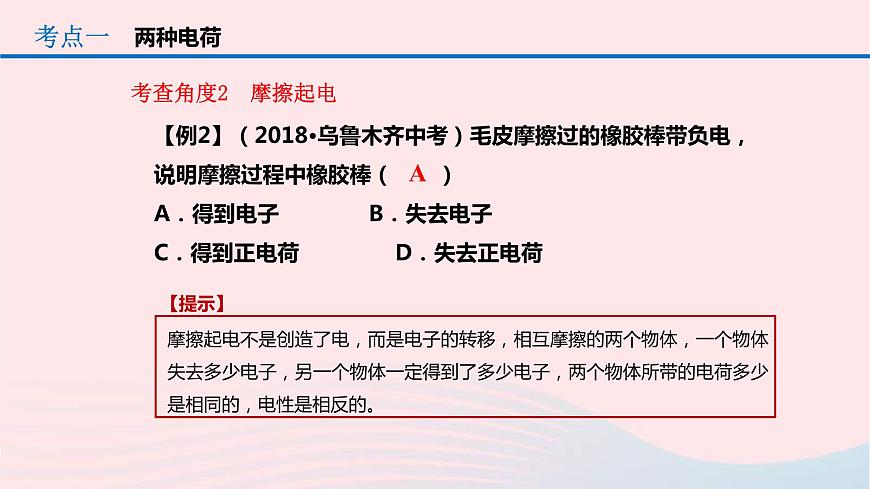 考点一　两种电荷

考查角度2　摩擦起电

【例2】（2018•乌鲁木齐中考）毛皮摩擦过的橡胶棒带负电，说明摩擦过程中橡胶棒（ A ）

A．得到电子　　B．失去电子

C．得到正电荷　　D．失去正电荷

【提示】

摩擦起电不是创造了电，而是电子的转移，相互摩擦的两个物体，一个物体失去多少电子，另一个物体一定得到了多少电子，两个物体所带的电荷多少是相同的，电性是相反的。